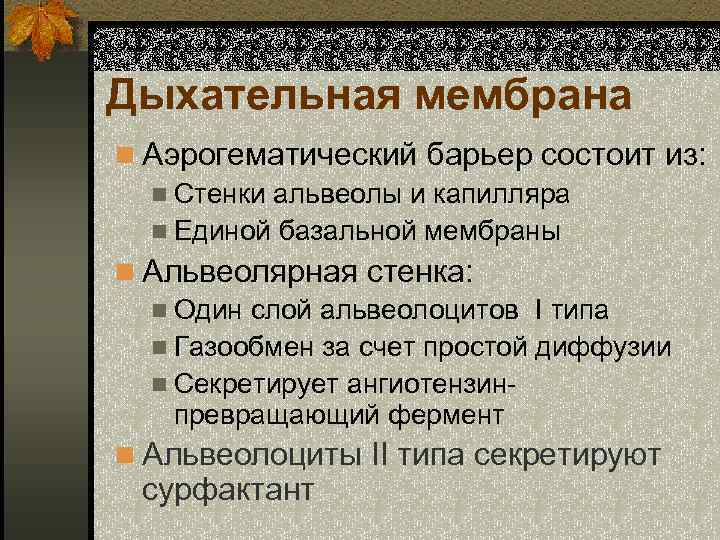 Дыхательная мембрана

Аэрогематический барьер состоит из:

Стенки альвеолы и капилляра

Единой базальной мембраны

Альвеолярная стенка:

Один слой альвеолоцитов I типа

Газообмен за счет простой диффузии

Секретирует ангиотензин-превращающий фермент

Альвеолоциты II типа секретируют сурфактант